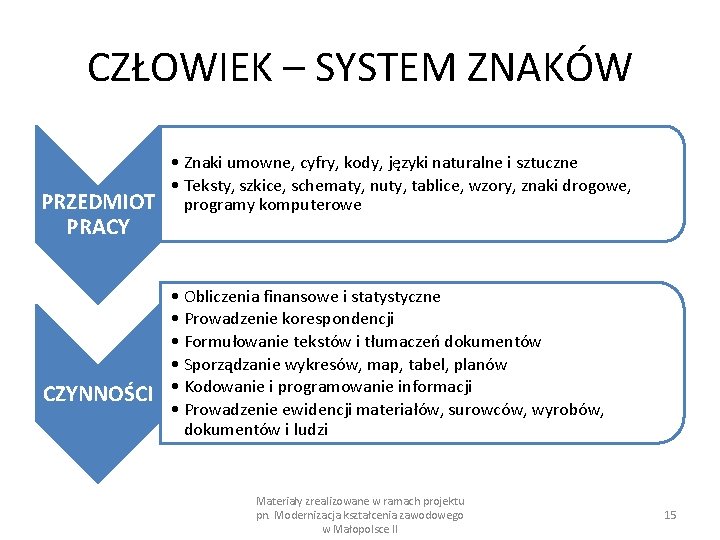 CZŁOWIEK – SYSTEM ZNAKÓW

PRZEDMIOT PRACY

• Znaki umowne, cyfry, kody, języki naturalne i sztuczne
• Teksty, szkice, schematy, nuty, tablice, wzory, znaki drogowe, programy komputerowe

CZYNNOŚCI

• Obliczenia finansowe i statystyczne
• Prowadzenie korespondencji
• Formułowanie tekstów i tłumaczeń dokumentów
• Sporządzanie wykresów, map, tabel, planów
• Kodowanie i programowanie informacji
• Prowadzenie ewidencji materiałów, surowców, wyrobów, dokumentów i ludzi

Materiały zrealizowane w ramach projektu pn. Modernizacja kształcenia zawodowego w Małopolsce II

15